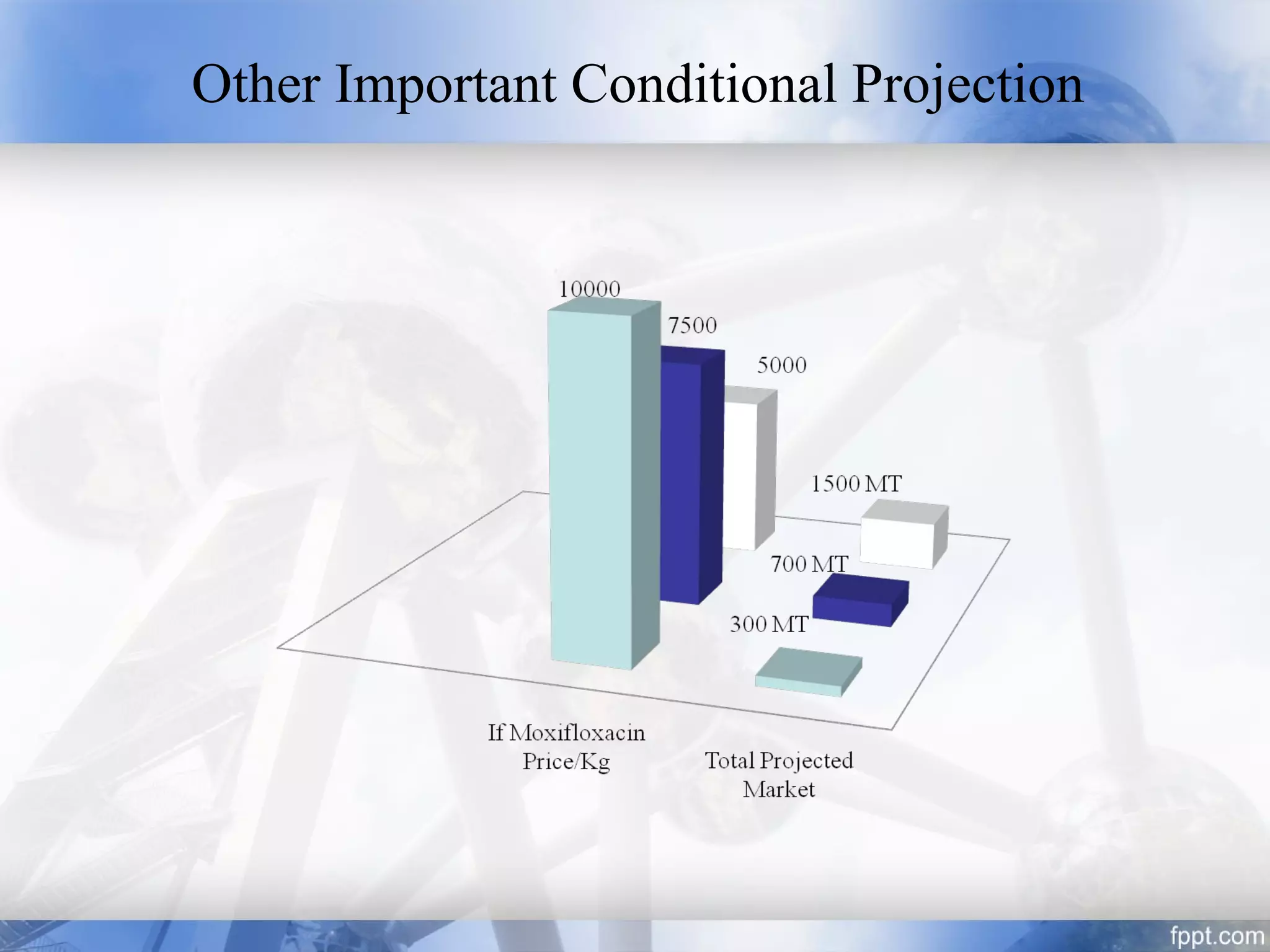 Other Important Conditional Projection

10000
7500
5000
1500 MT
700 MT
300 MT

If Moxifloxacin Price/Kg

Total Projected Market

fppt.com